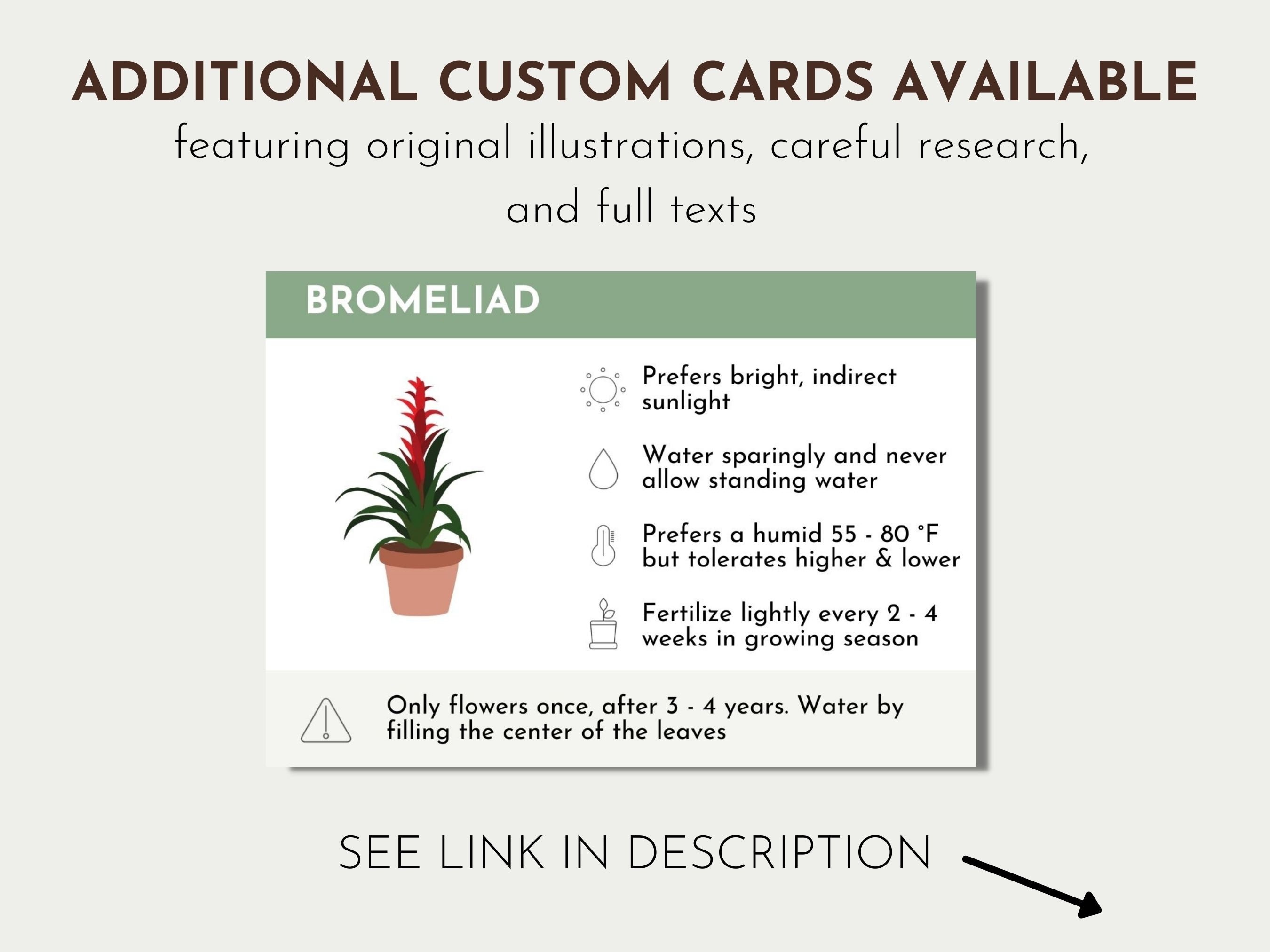 ADDITIONAL CUSTOM CARDS AVAILABLE
featuring original illustrations, careful research, and full texts

BROMELIAD

Prefers bright, indirect sunlight

Water sparingly and never allow standing water

Prefers a humid 55 - 80 °F but tolerates higher & lower

Fertilize lightly every 2 - 4 weeks in growing season

Only flowers once, after 3 - 4 years. Water by filling the center of the leaves

SEE LINK IN DESCRIPTION